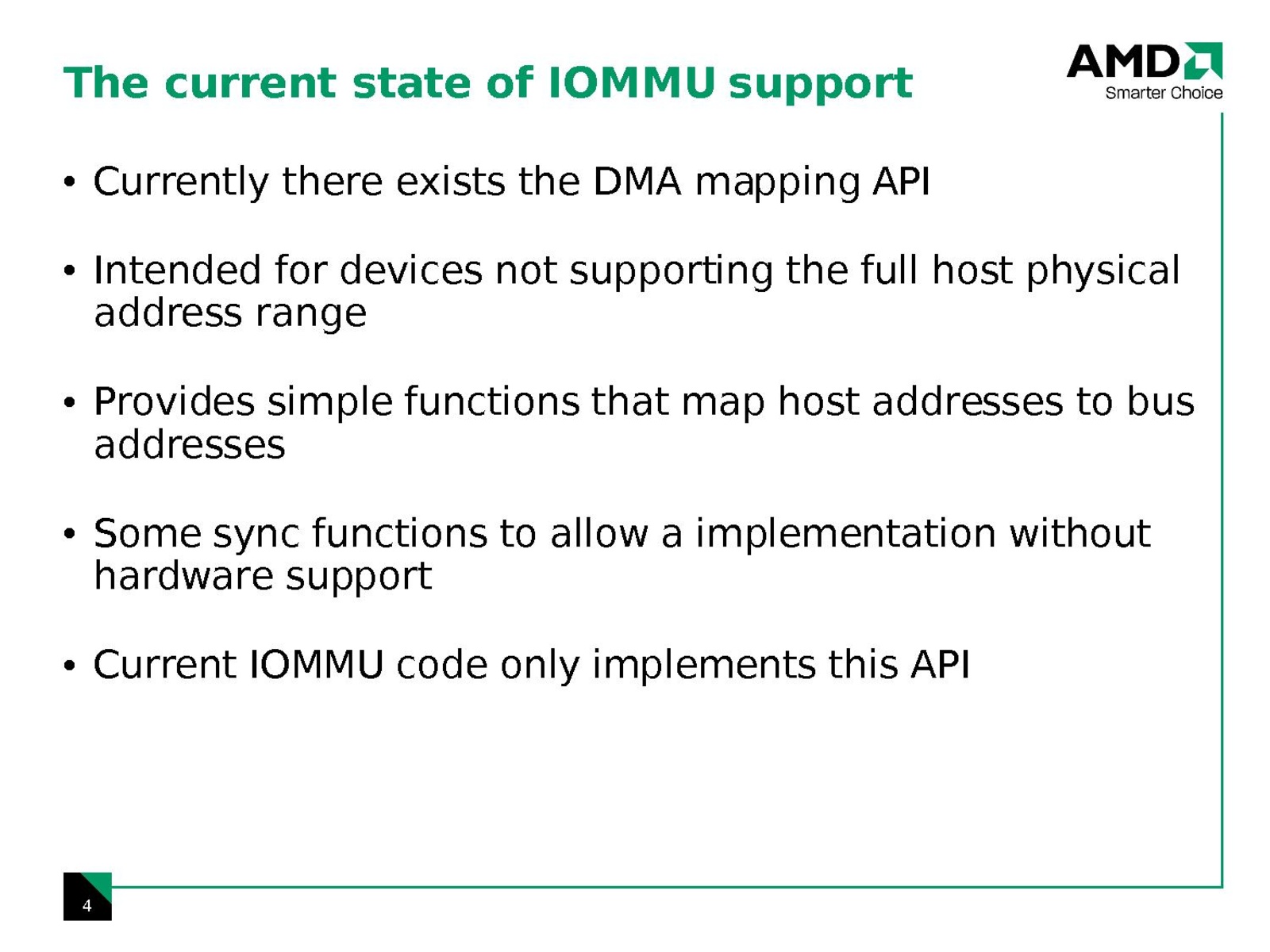 The current state of IOMMU support

AMD
Smarter Choice

• Currently there exists the DMA mapping API

• Intended for devices not supporting the full host physical address range

• Provides simple functions that map host addresses to bus addresses

• Some sync functions to allow a implementation without hardware support

• Current IOMMU code only implements this API

4